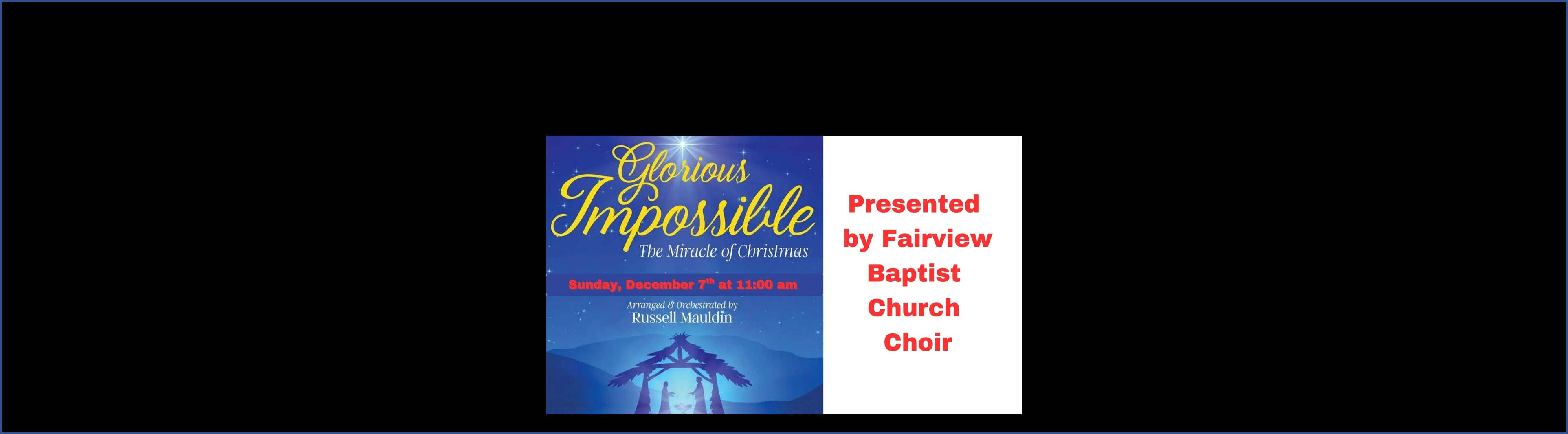 Glorious Impossible

The Miracle of Christmas

Sunday, December 7$^{th}$ at 11:00 am

Arranged & Orchestrated by
Russell Mauldin

Presented by Fairview Baptist Church Choir